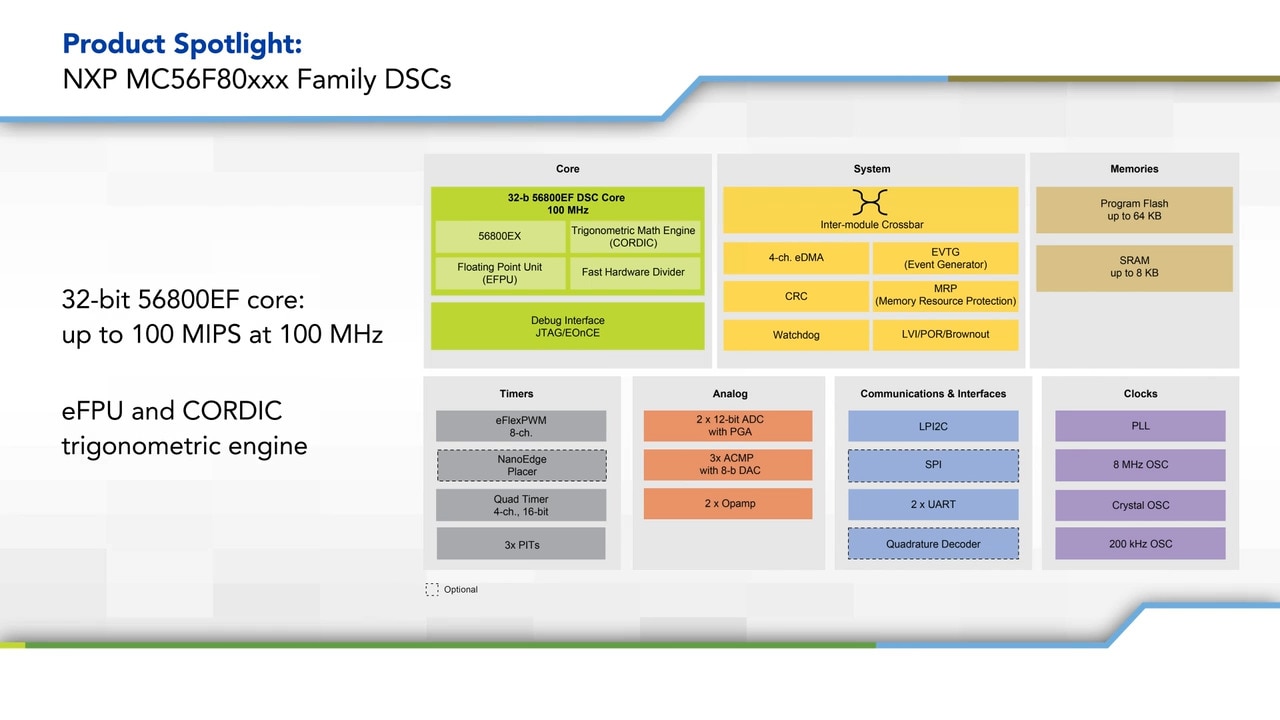 Product Spotlight:
NXP MC56F80xxx Family DSCs

32-bit 56800EF core:
up to 100 MIPS at 100 MHz

eFPU and CORDIC trigonometric engine

Core

32-b 56800EF DSC Core
100 MHz

56800EX

Trigonometric Math Engine (CORDIC)

Floating Point Unit (EFPU)

Fast Hardware Divider

Debug Interface
JTAG/EOnCE

System

Inter-module Crossbar

4-ch. eDMA

EVTG
(Event Generator)

CRC

MRP
(Memory Resource Protection)

Watchdog

LVI/POR/Brownout

Memories

Program Flash
up to 64 KB

SRAM
up to 8 KB

Timers

eFlexPWM
8-ch.

NanoEdge
Placer

Quad Timer
4-ch., 16-bit

3x PITs

Analog

2 x 12-bit ADC
with PGA

3x ACMP
with 8-b DAC

2 x Opamp

Communications & Interfaces

LPI2C

SPI

2 x UART

Quadrature Decoder

Clocks

PLL

8 MHz OSC

Crystal OSC

200 kHz OSC

Optional